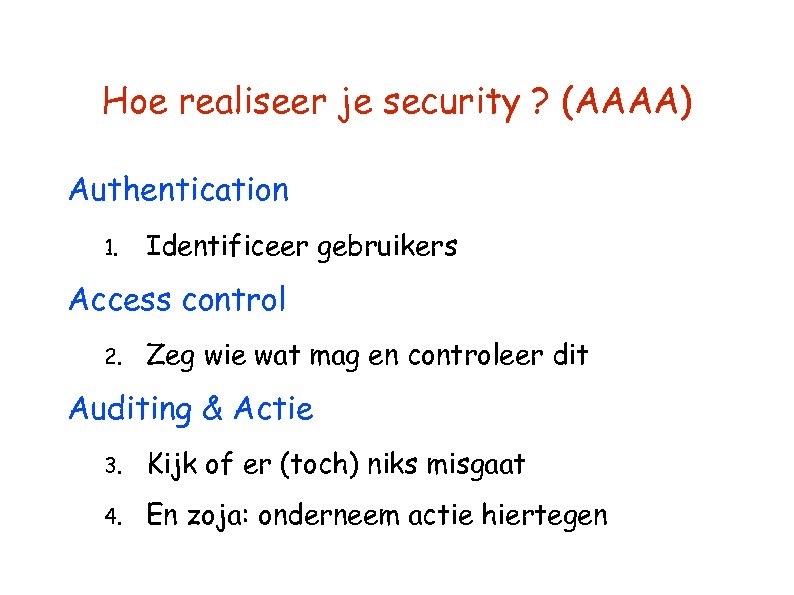 Hoe realiseer je security ? (AAAA)

Authentication

1. Identificeer gebruikers

Access control

2. Zeg wie wat mag en controleer dit

Auditing & Actie

3. Kijk of er (toch) niks misgaat

4. En zoja: onderneem actie hiertegen